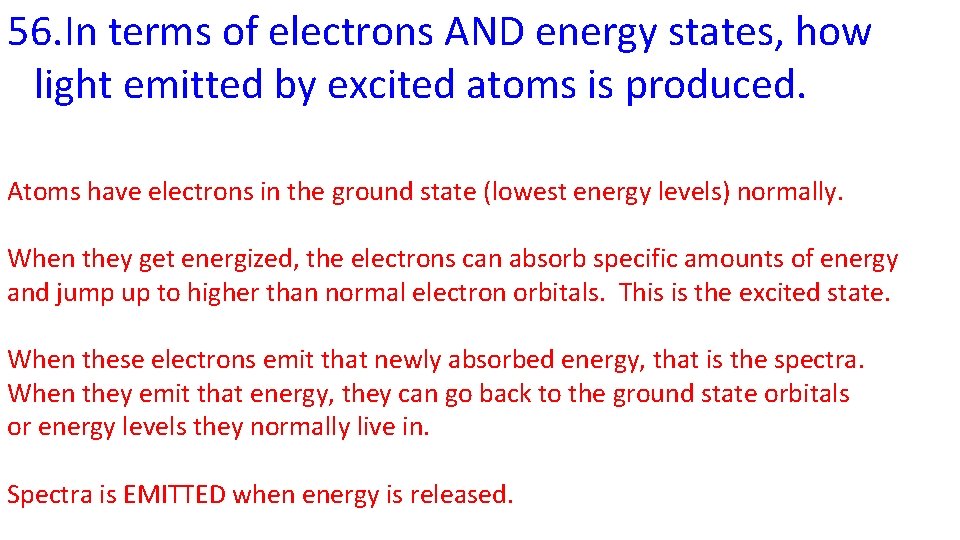 56.In terms of electrons AND energy states, how light emitted by excited atoms is produced.

Atoms have electrons in the ground state (lowest energy levels) normally.

When they get energized, the electrons can absorb specific amounts of energy and jump up to higher than normal electron orbitals. This is the excited state.

When these electrons emit that newly absorbed energy, that is the spectra. When they emit that energy, they can go back to the ground state orbitals or energy levels they normally live in.

Spectra is EMITTED when energy is released.